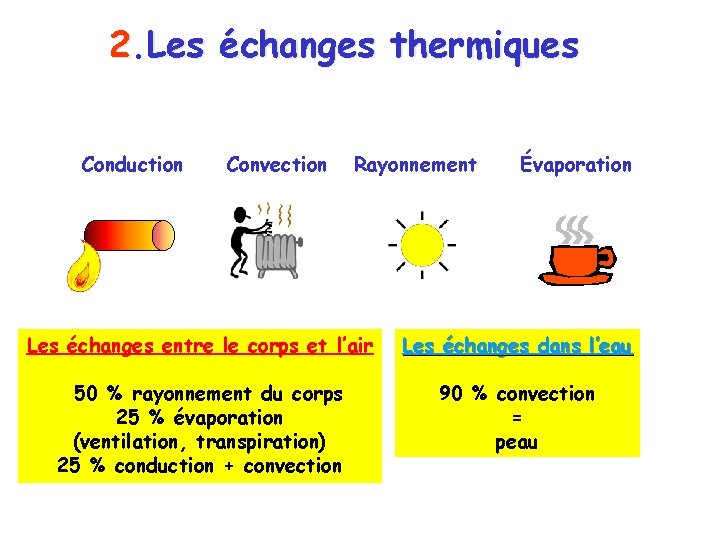 2.Les échanges thermiques

Conduction

Convection

Rayonnement

Évaporation

Les échanges entre le corps et l'air

50 % rayonnement du corps
25 % évaporation
(ventilation, transpiration)
25 % conduction + convection

Les échanges dans l'eau

90 % convection
=
peau